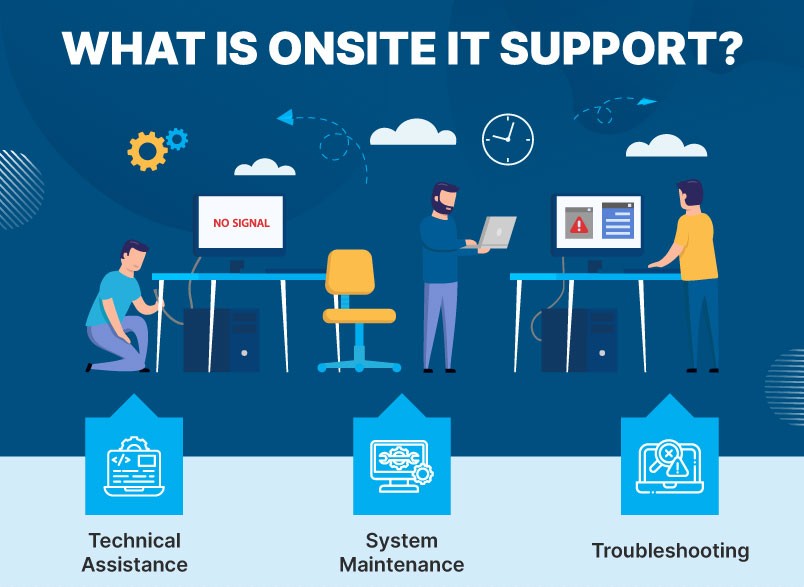 WHAT IS ONSITE IT SUPPORT?

NO SIGNAL

Technical Assistance

System Maintenance

Troubleshooting